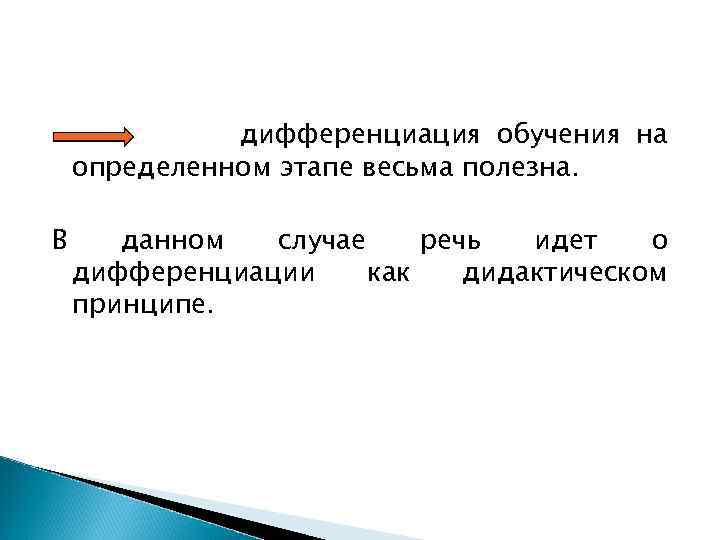 дифференциация обучения на определенном этапе весьма полезна.

В данном случае речь идет о дифференциации как дидактическом принципе.